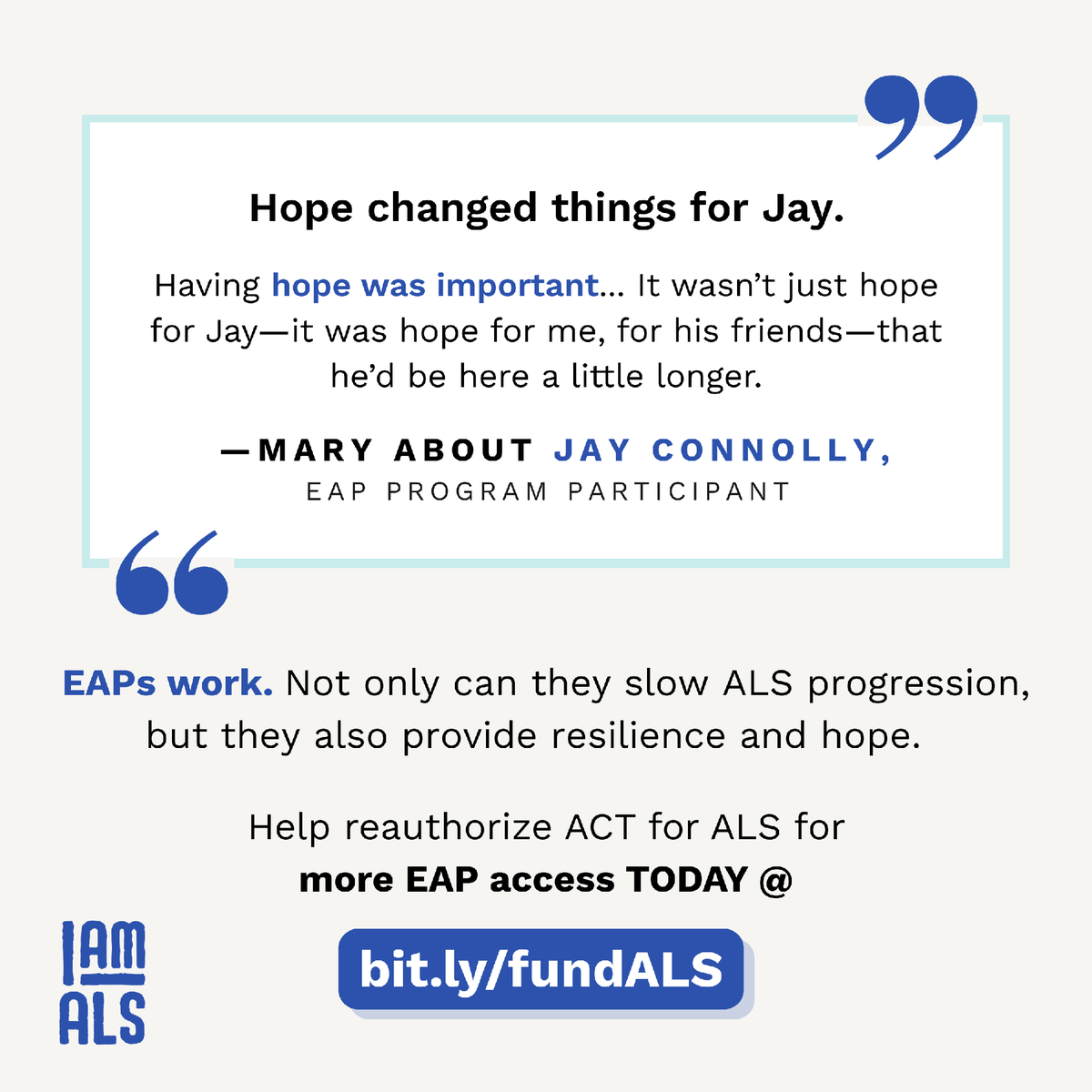 Hope changed things for Jay.

Having hope was important... It wasn't just hope for Jay—it was hope for me, for his friends—that he'd be here a little longer.

—MARY ABOUT JAY CONNOLLY, EAP PROGRAM PARTICIPANT

EAPs work. Not only can they slow ALS progression, but they also provide resilience and hope.

Help reauthorize ACT for ALS for more EAP access TODAY @

bit.ly/fundALS

I AM ALS